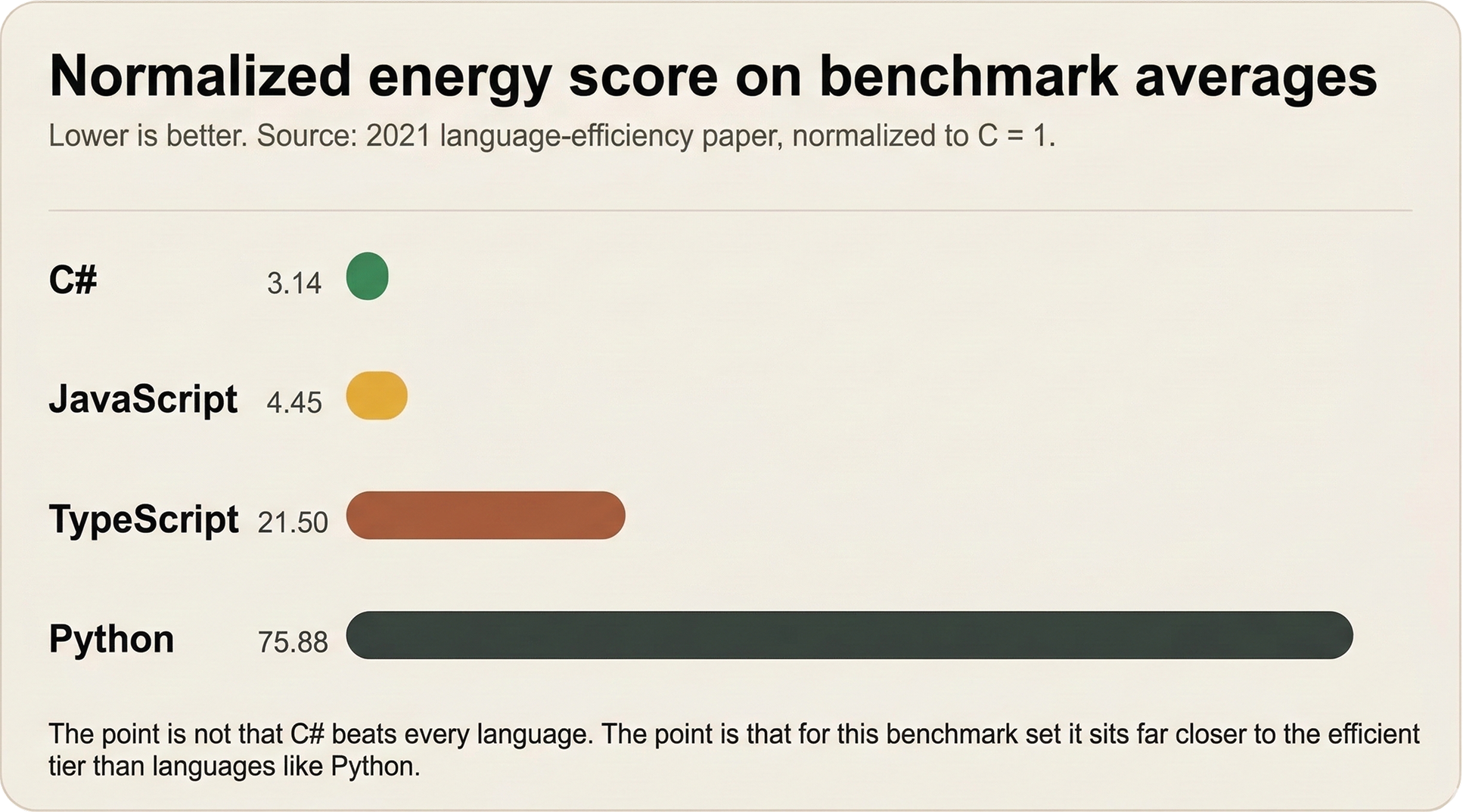 Normalized energy score on benchmark averages

Lower is better. Source: 2021 language-efficiency paper, normalized to C = 1.

C# 3.14

JavaScript 4.45

TypeScript 21.50

Python 75.88

The point is not that C# beats every language. The point is that for this benchmark set it sits far closer to the efficient tier than languages like Python.